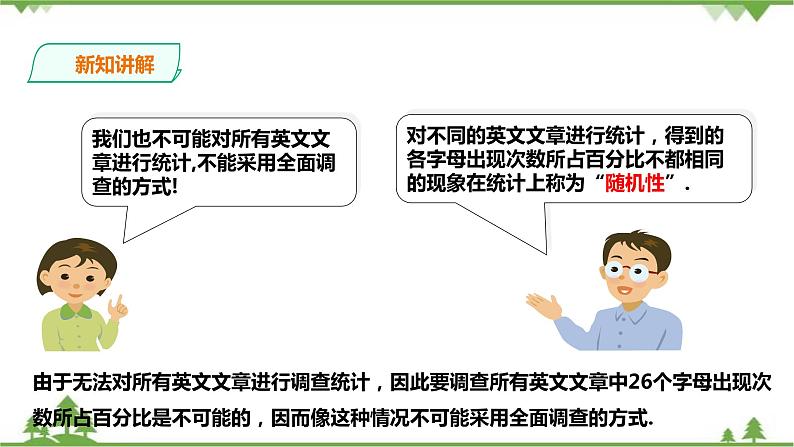 新知讲解

我们也不可能对所有英文文章进行统计,不能采用全面调查的方式!

对不同的英文文章进行统计，得到的各字母出现次数所占百分比不都相同的现象在统计上称为“随机性”.

由于无法对所有英文文章进行调查统计，因此要调查所有英文文章中26个字母出现次数所占百分比是不可能的，因而像这种情况不可能采用全面调查的方式.